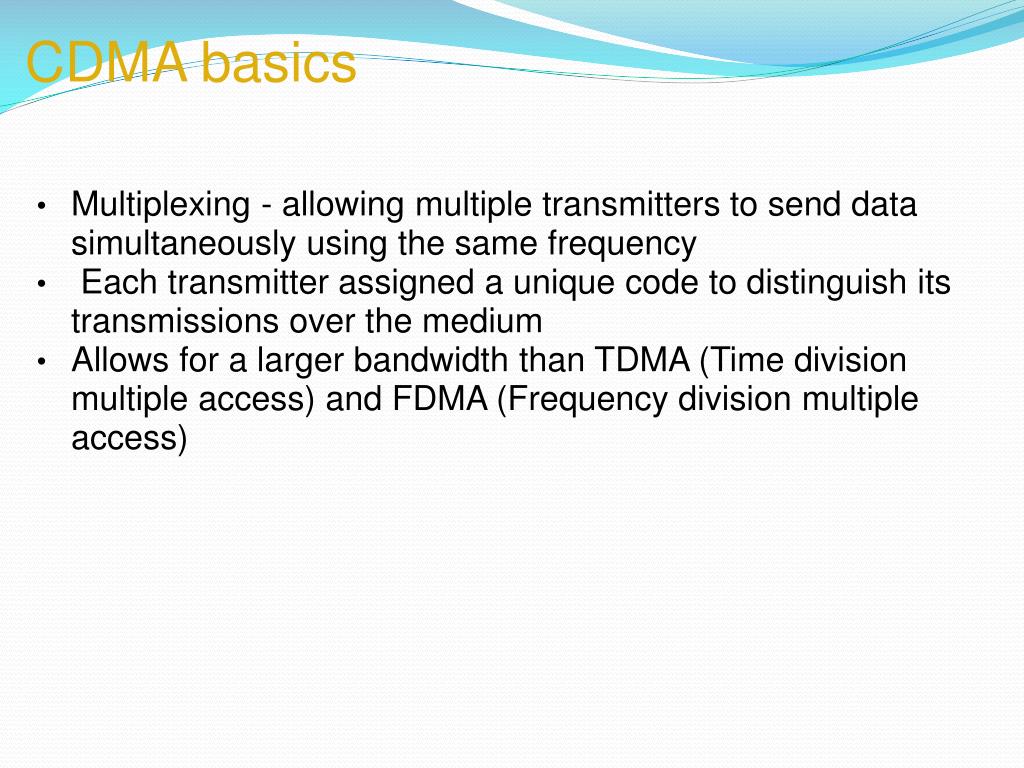 CDMA basics

• Multiplexing - allowing multiple transmitters to send data simultaneously using the same frequency
• Each transmitter assigned a unique code to distinguish its transmissions over the medium
• Allows for a larger bandwidth than TDMA (Time division multiple access) and FDMA (Frequency division multiple access)